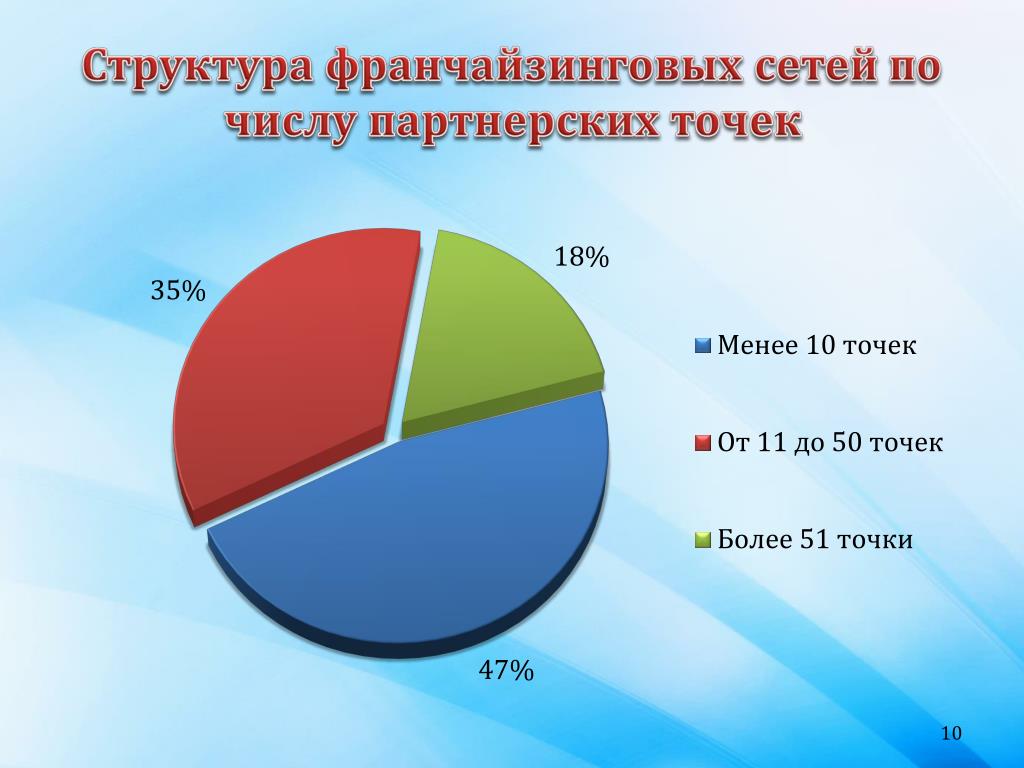 Структура франчайзинговых сетей по числу партнерских точек

35%

18%

47%

Менее 10 точек

От 11 до 50 точек

Более 51 точки

10